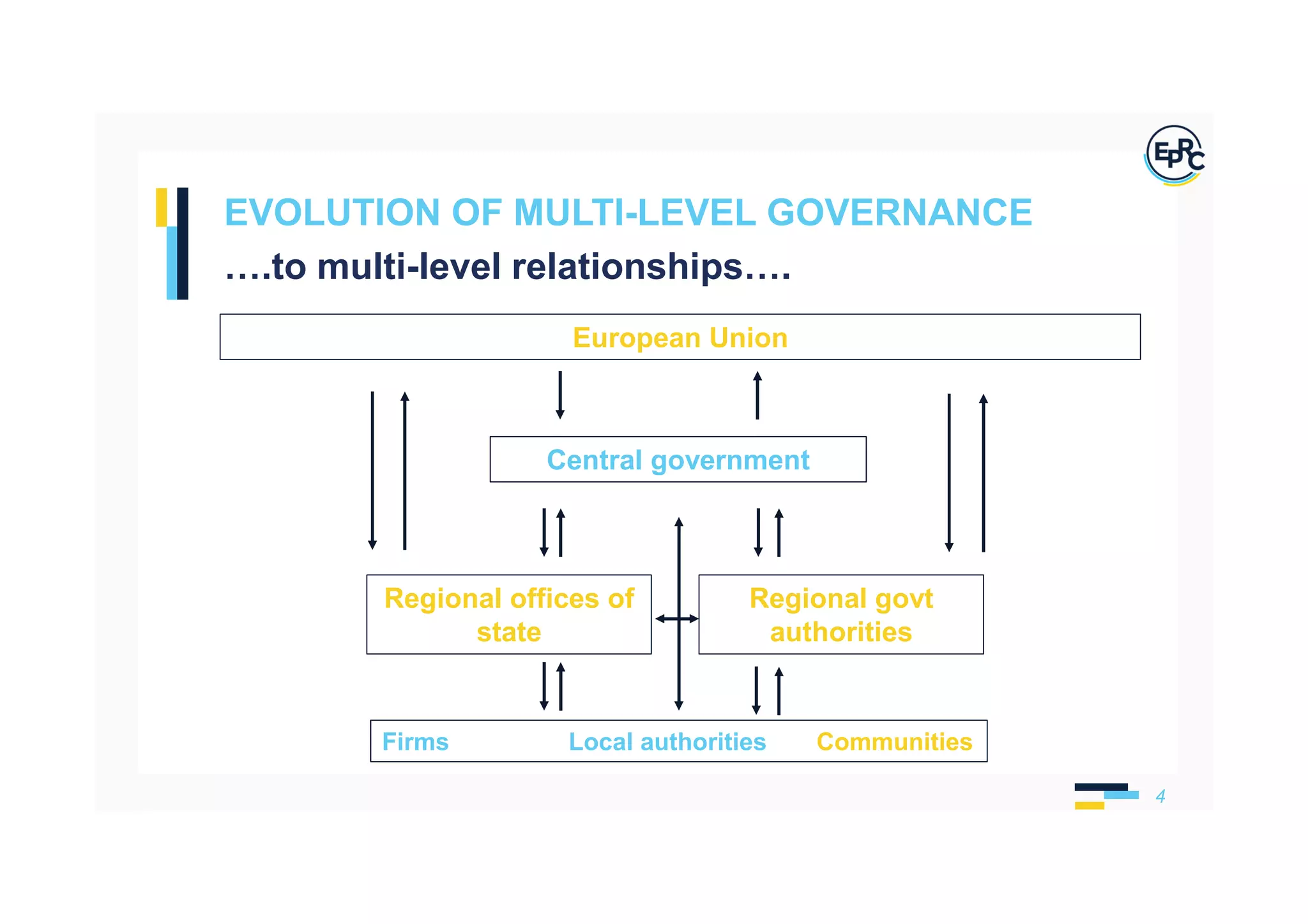 EPRC

EVOLUTION OF MULTI-LEVEL GOVERNANCE

….to multi-level relationships….

European Union

Central government

Regional offices of state

Regional govt authorities

Firms

Local authorities

Communities

4